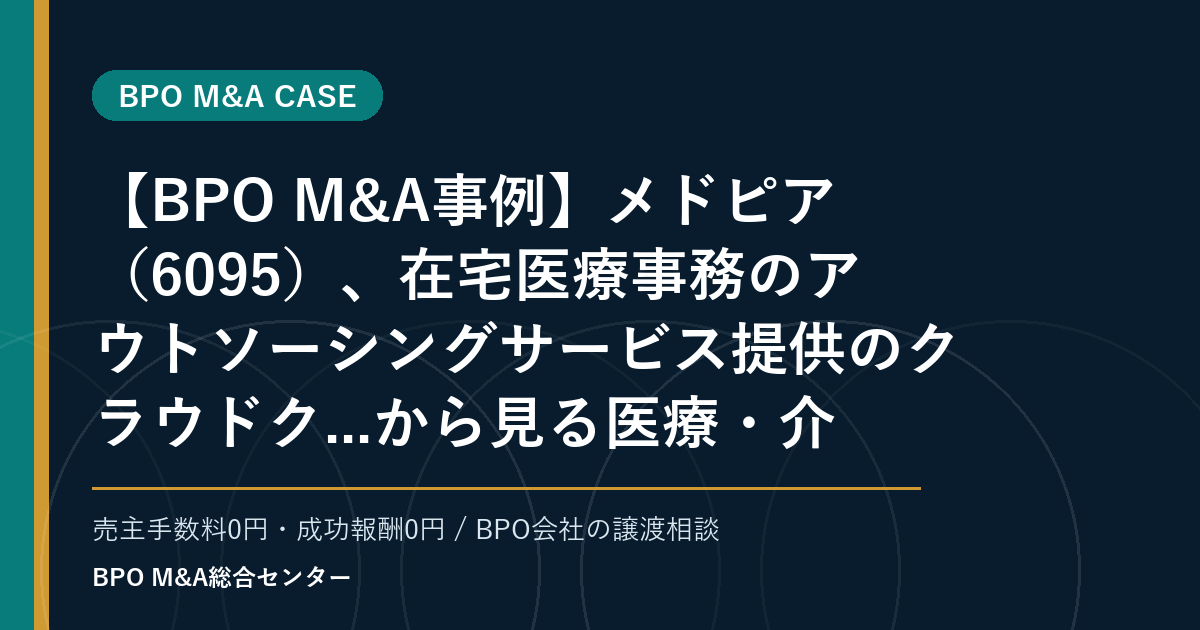 BPO M&A CASE

【BPO M&A事例】メドピア（6095）、在宅医療事務のアウトソーシングサービス提供のクラウドク...から見る医療・介

売主手数料0円・成功報酬0円 / BPO会社の譲渡相談

BPO M&A総合センター